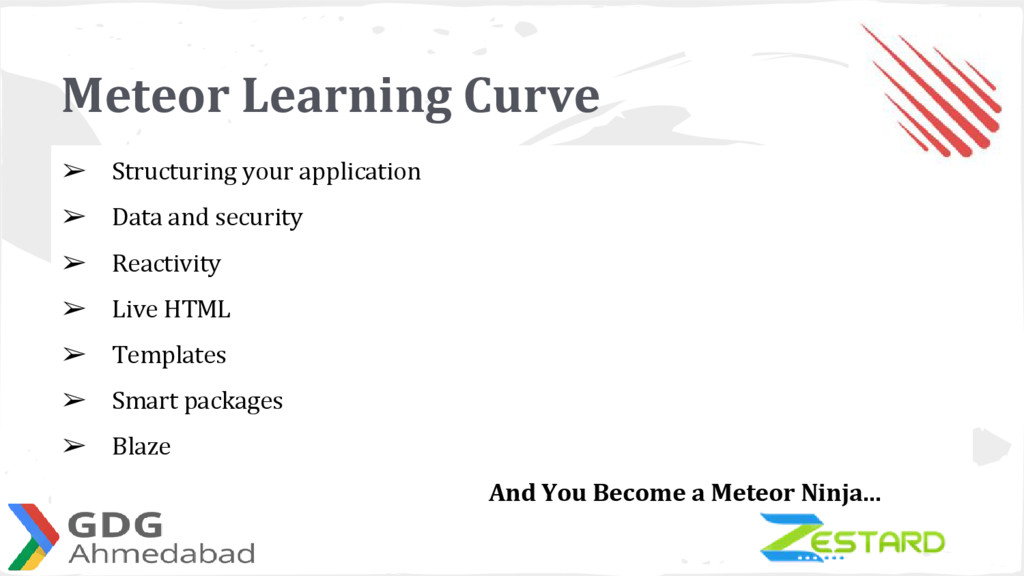 Meteor Learning Curve

➢ Structuring your application

➢ Data and security

➢ Reactivity

➢ Live HTML

➢ Templates

➢ Smart packages

➢ Blaze

And You Become a Meteor Ninja...

GDG Ahmedabad

ZESTARD